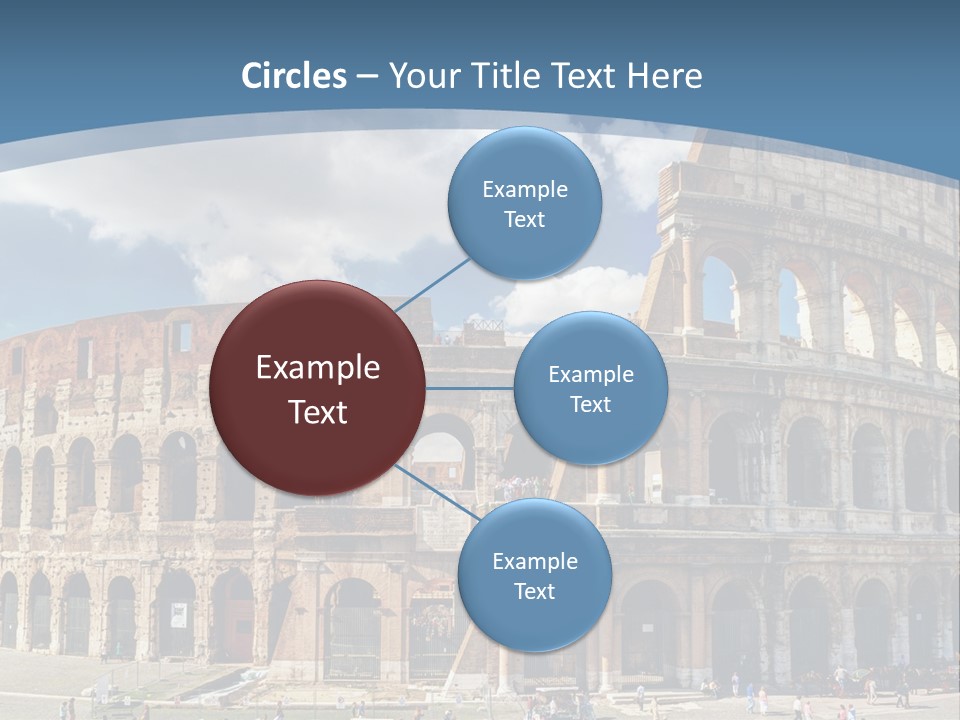 Circles – Your Title Text Here

Example Text

Example Text

Example Text

Example Text